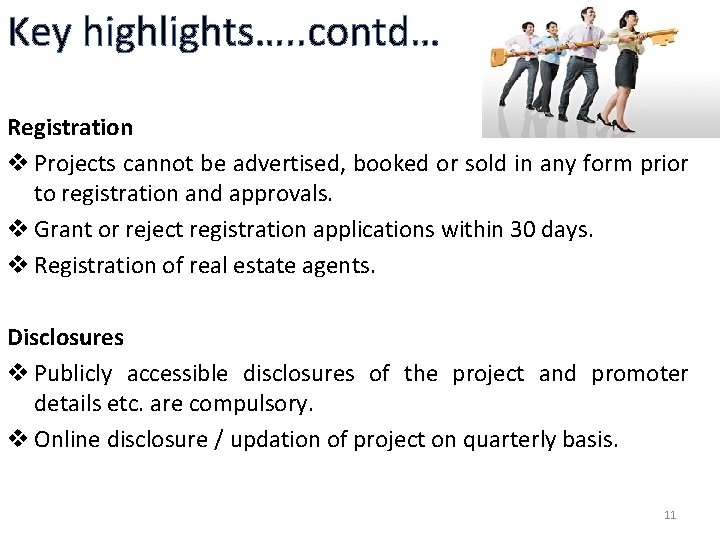 Key highlights…..contd…

Registration

❖ Projects cannot be advertised, booked or sold in any form prior to registration and approvals.

❖ Grant or reject registration applications within 30 days.

❖ Registration of real estate agents.

Disclosures

❖ Publicly accessible disclosures of the project and promoter details etc. are compulsory.

❖ Online disclosure / updation of project on quarterly basis.

11